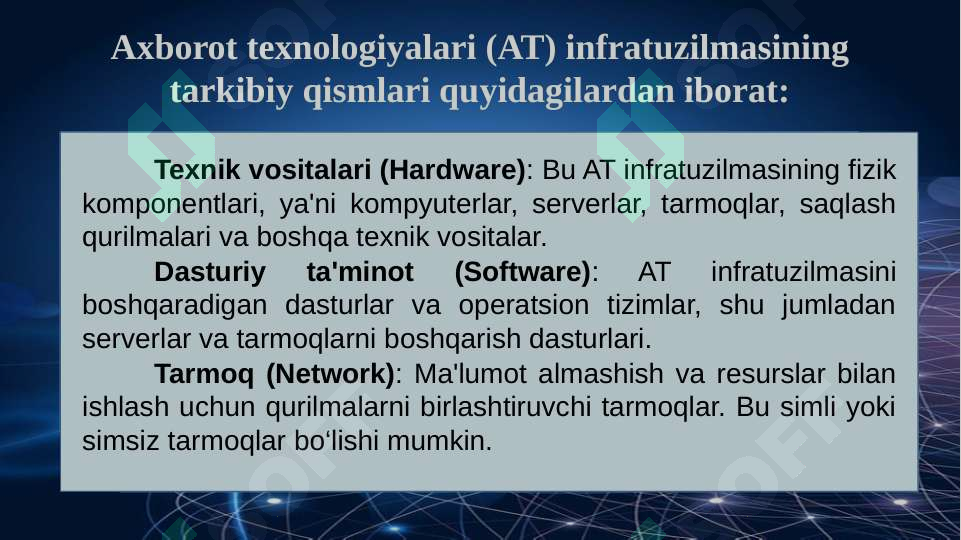 Axborot texnologiyalari (AT) infratuzilmasining tarkibiy qismlari quyidagilardan iborat:

Texnik vositalari (Hardware): Bu AT infratuzilmasining fizik komponentlari, ya'ni kompyuterlar, serverlar, tarmoqlar, saqlash qurilmalari va boshqa texnik vositalar.

Dasturiy ta'minot (Software): AT infratuzilmasini boshqaradigan dasturlar va operatsion tizimlar, shu jumladan serverlar va tarmoqlarni boshqarish dasturlari.

Tarmoq (Network): Ma'lumot almashish va resurslar bilan ishlash uchun qurilmalarni birlashtiruvchi tarmoqlar. Bu simli yoki simsiz tarmoqlar bo‘lishi mumkin.